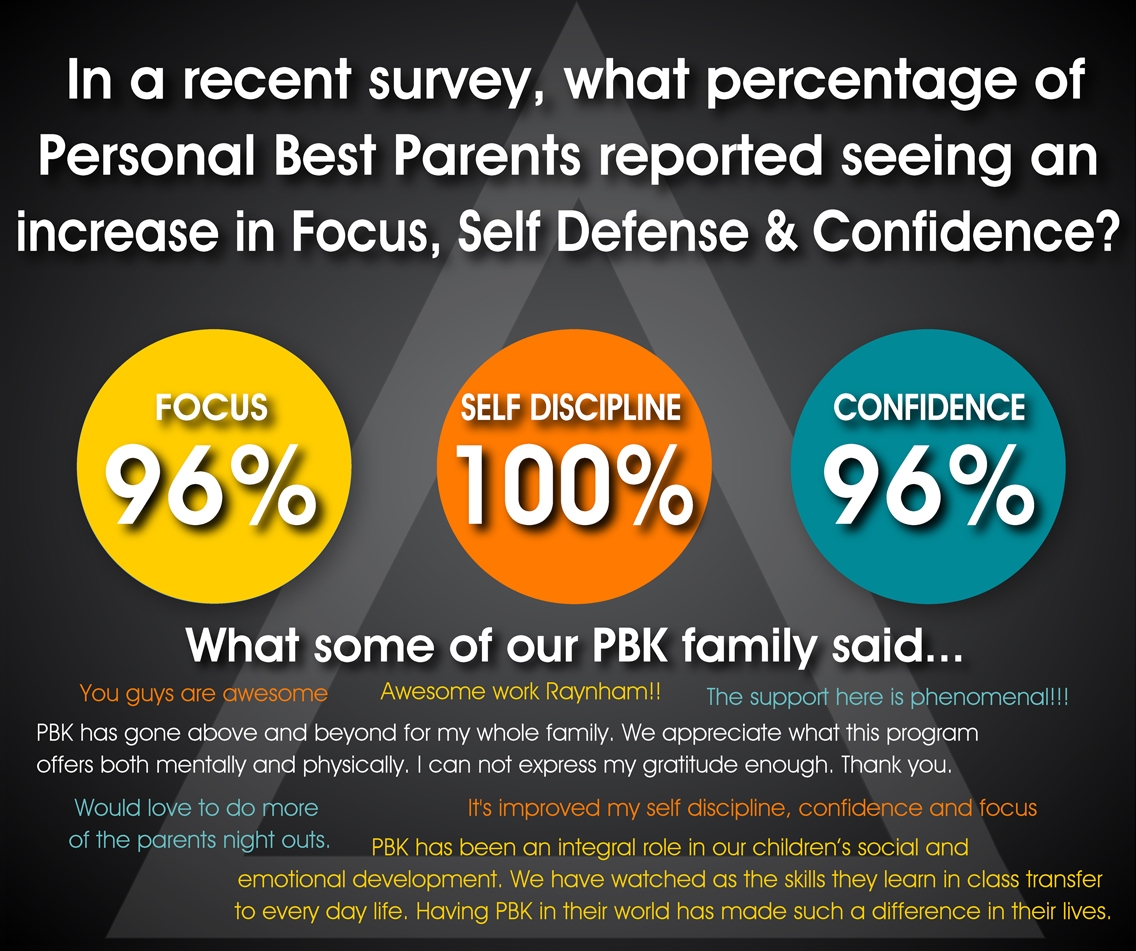 In a recent survey, what percentage of Personal Best Parents reported seeing an increase in Focus, Self Defense & Confidence?

FOCUS
96%

SELF DISCIPLINE
100%

CONFIDENCE
96%

What some of our PBK family said...

You guys are awesome

Awesome work Raynham!!

The support here is phenomenal!!!

PBK has gone above and beyond for my whole family. We appreciate what this program offers both mentally and physically. I can not express my gratitude enough. Thank you.

Would love to do more of the parents night outs.

It's improved my self discipline, confidence and focus

PBK has been an integral role in our children's social and emotional development. We have watched as the skills they learn in class transfer to every day life. Having PBK in their world has made such a difference in their lives.